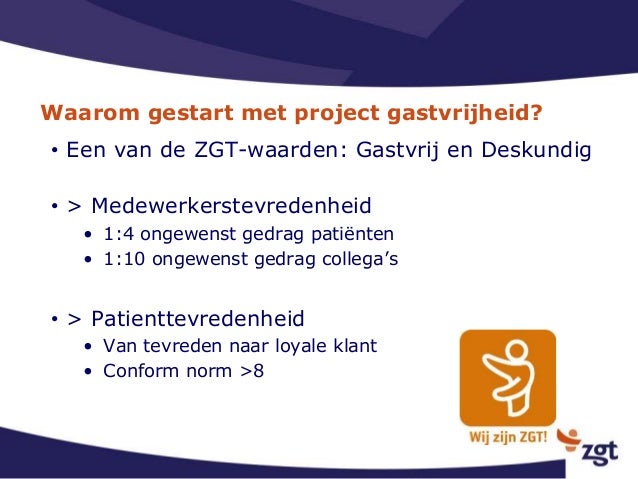 Waarom gestart met project gastvrijheid?

• Een van de ZGT-waarden: Gastvrij en Deskundig

• > Medewerkerstevredenheid
• 1:4 ongewenst gedrag patiënten
• 1:10 ongewenst gedrag collega's

• > Patienttevredenheid
• Van tevreden naar loyale klant
• Conform norm >8

Wij zijn ZGT!

zgt